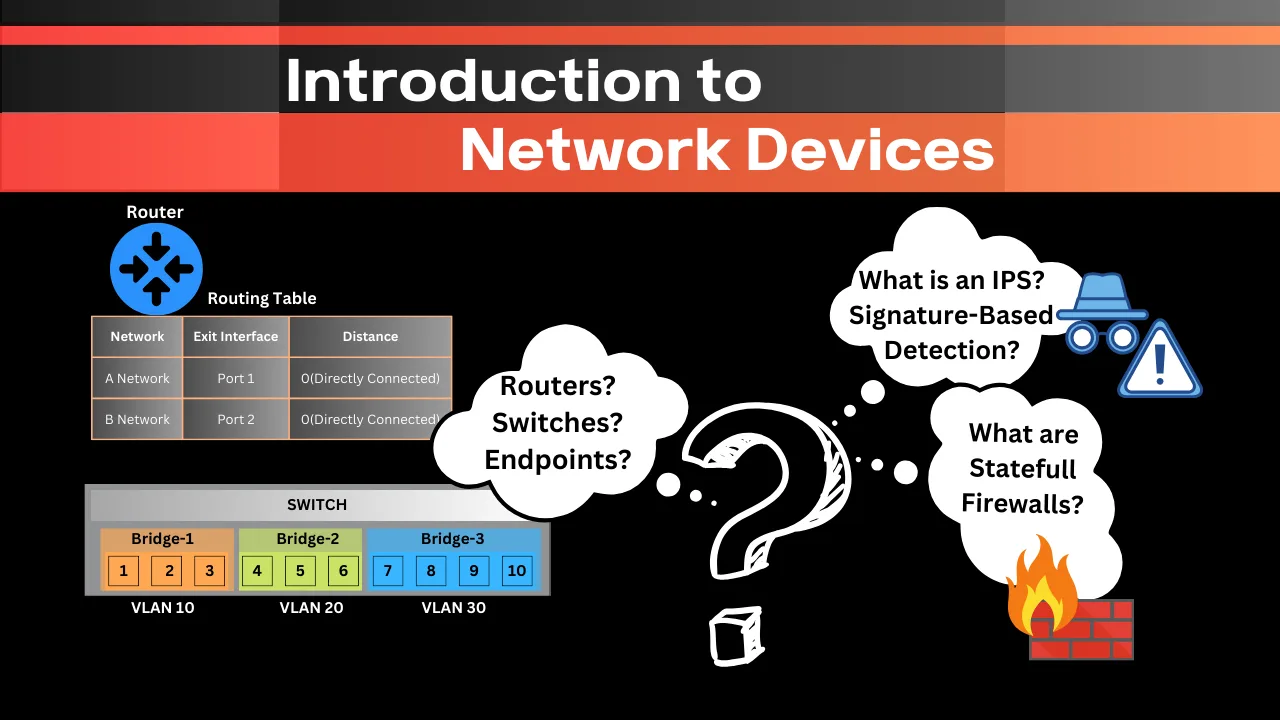 Introduction to
Network Devices

Router

Routing Table

| Network | Exit Interface | Distance |
|---|---|---|
| A Network | Port 1 | 0(Directly Connected) |
| B Network | Port 2 | 0(Directly Connected) |

SWITCH

Bridge-1
1 2 3

Bridge-2
4 5 6

Bridge-3
7 8 9 10

VLAN 10
VLAN 20
VLAN 30

Routers?
Switches?
Endpoints?

What is an IPS?
Signature-Based
Detection?

What are
Statefull
Firewalls?